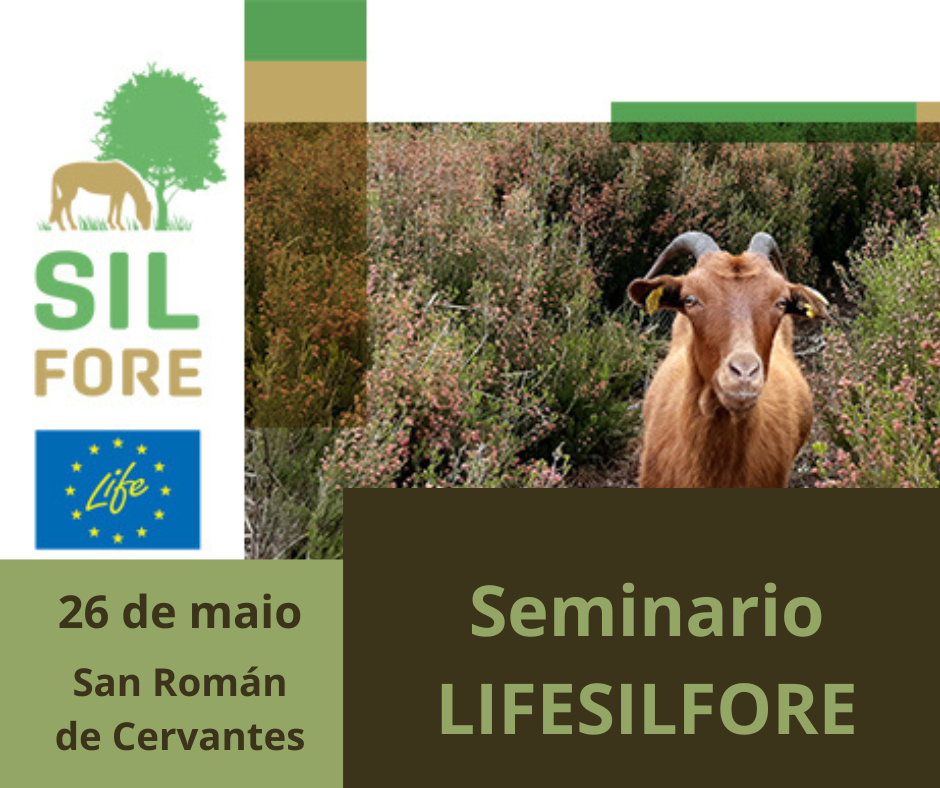 SIL
FORE

Life

26 de maio
San Román de Cervantes

Seminario
LIFESILFORE